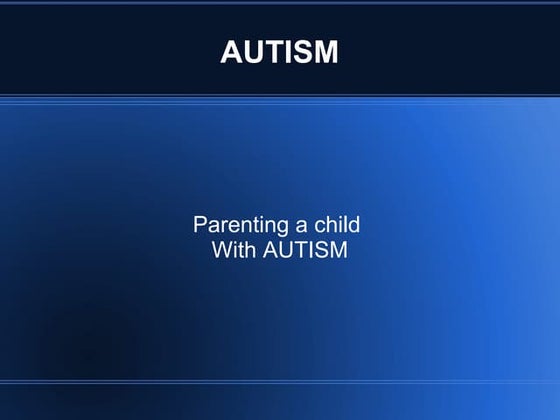 AUTISM

Parenting a child
With AUTISM